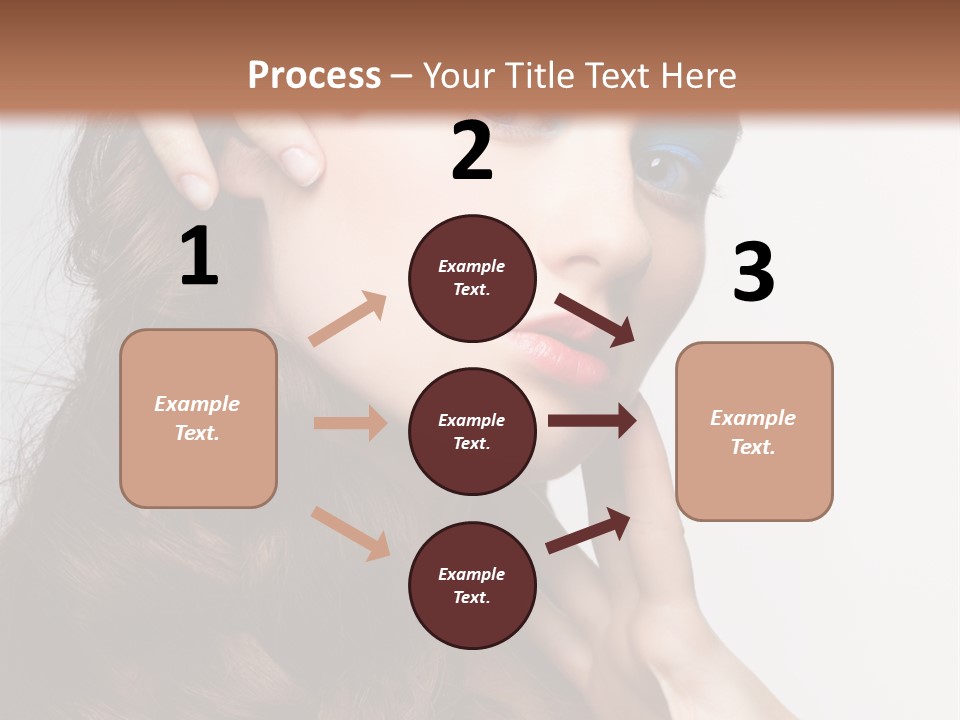 Process – Your Title Text Here

1

Example Text.

2

Example Text.

Example Text.

Example Text.

3

Example Text.